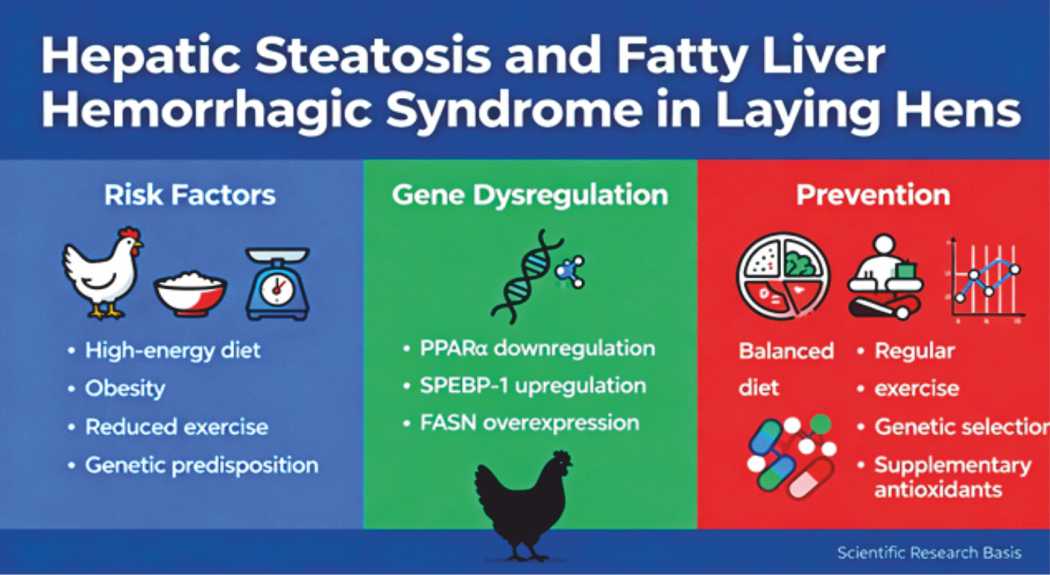 Hepatic Steatosis and Fatty Liver Hemorrhagic Syndrome in Laying Hens

Risk Factors

• High-energy diet
• Obesity
• Reduced exercise
• Genetic predisposition

Gene Dysregulation

• PPARα downregulation
• SPEBP-1 upregulation
• FASN overexpression

Prevention

Balanced diet

• Regular
• exercise
• Genetic selection
• Supplementary antioxidants

Scientific Research Basis